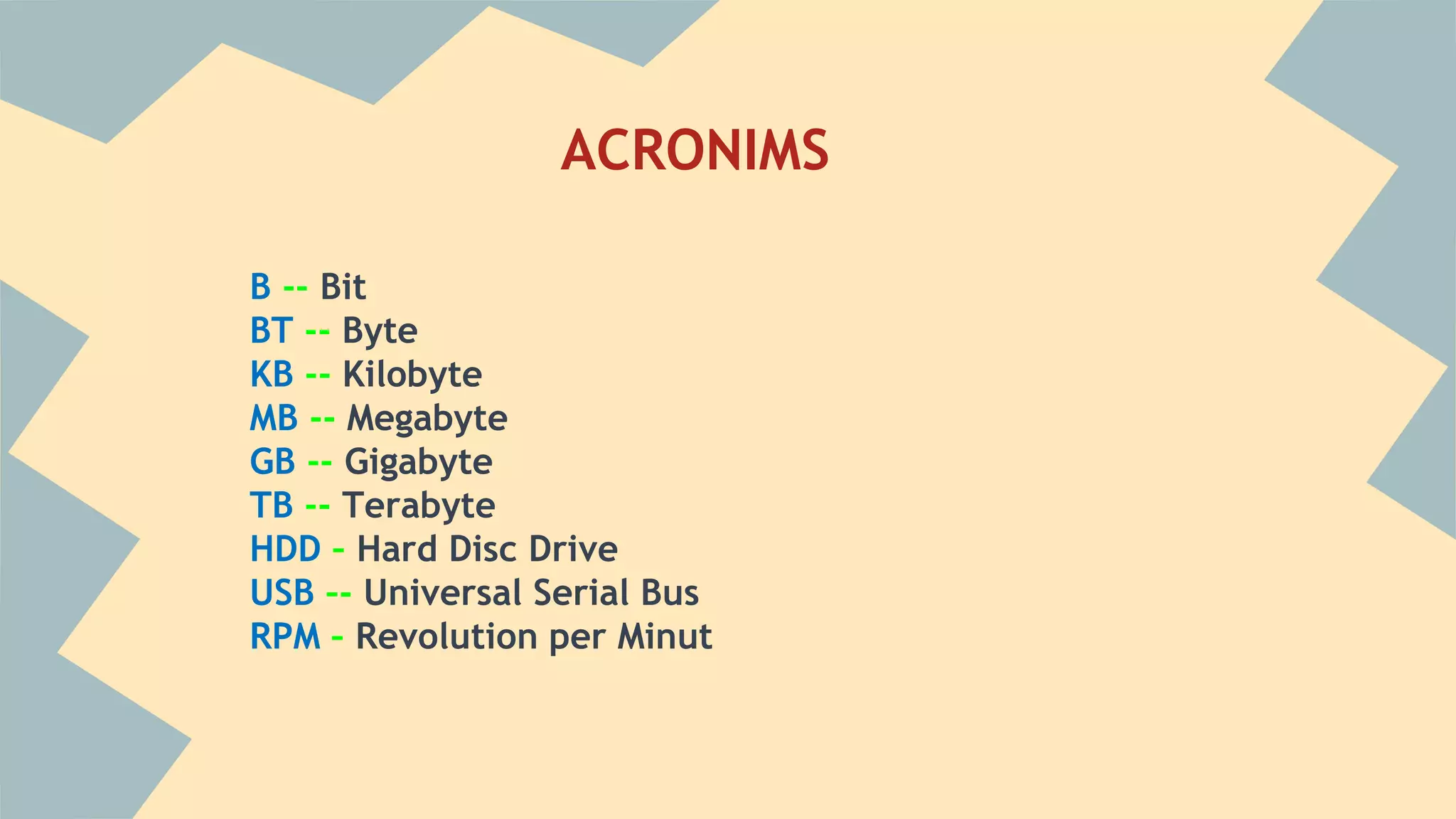 ACRONIMS

B -- Bit
BT -- Byte
KB -- Kilobyte
MB -- Megabyte
GB -- Gigabyte
TB -- Terabyte
HDD - Hard Disc Drive
USB -- Universal Serial Bus
RPM - Revolution per Minut